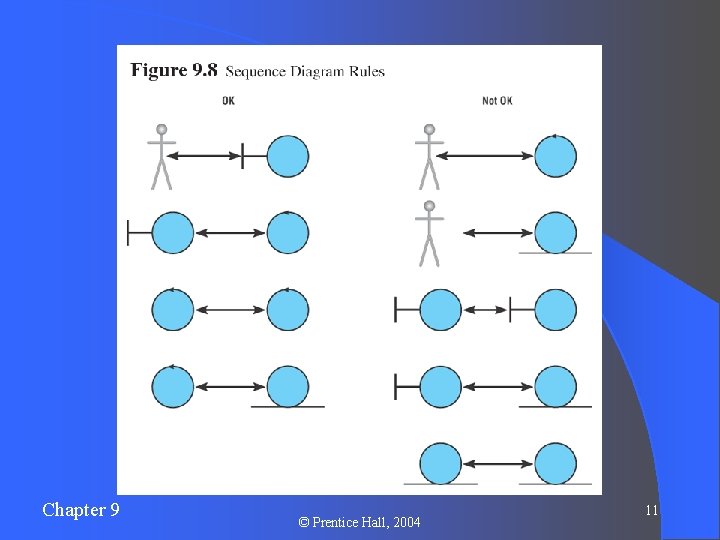 Figure 9.8 Sequence Diagram Rules

OK

Not OK

Chapter 9

© Prentice Hall, 2004

11